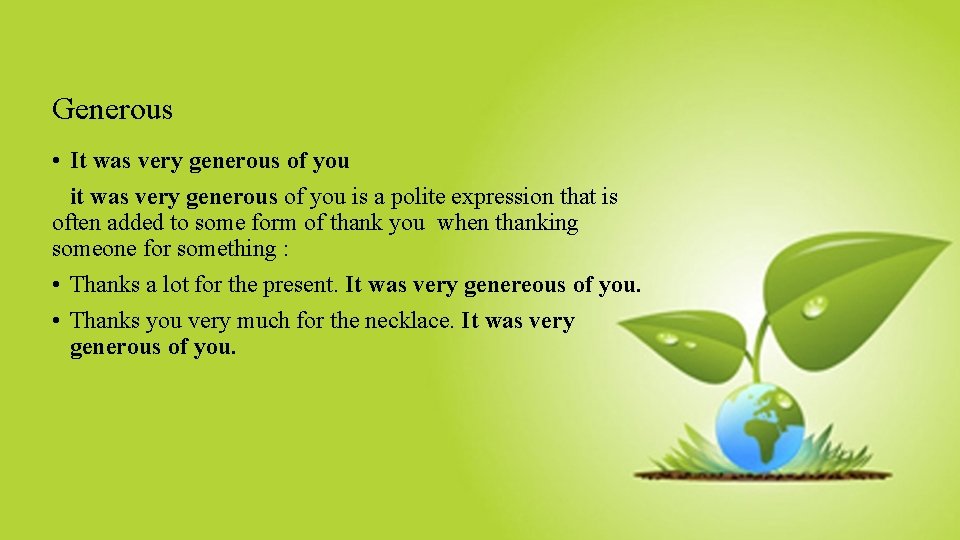 Generous

• It was very generous of you

it was very generous of you is a polite expression that is often added to some form of thank you when thanking someone for something :

• Thanks a lot for the present. It was very genereous of you.
• Thanks you very much for the necklace. It was very generous of you.